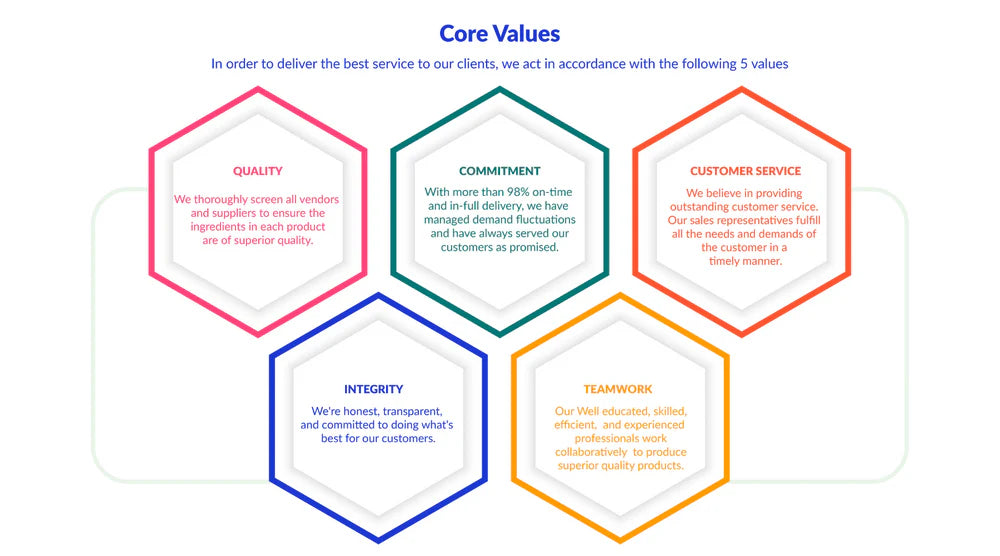 Core Values

In order to deliver the best service to our clients, we act in accordance with the following 5 values

QUALITY

We thoroughly screen all vendors and suppliers to ensure the ingredients in each product are of superior quality.

COMMITMENT

With more than 98% on-time and in-full delivery, we have managed demand fluctuations and have always served our customers as promised.

CUSTOMER SERVICE

We believe in providing outstanding customer service. Our sales representatives fulfill all the needs and demands of the customer in a timely manner.

INTEGRITY

We're honest, transparent, and committed to doing what's best for our customers.

TEAMWORK

Our Well educated, skilled, efficient, and experienced professionals work collaboratively to produce superior quality products.